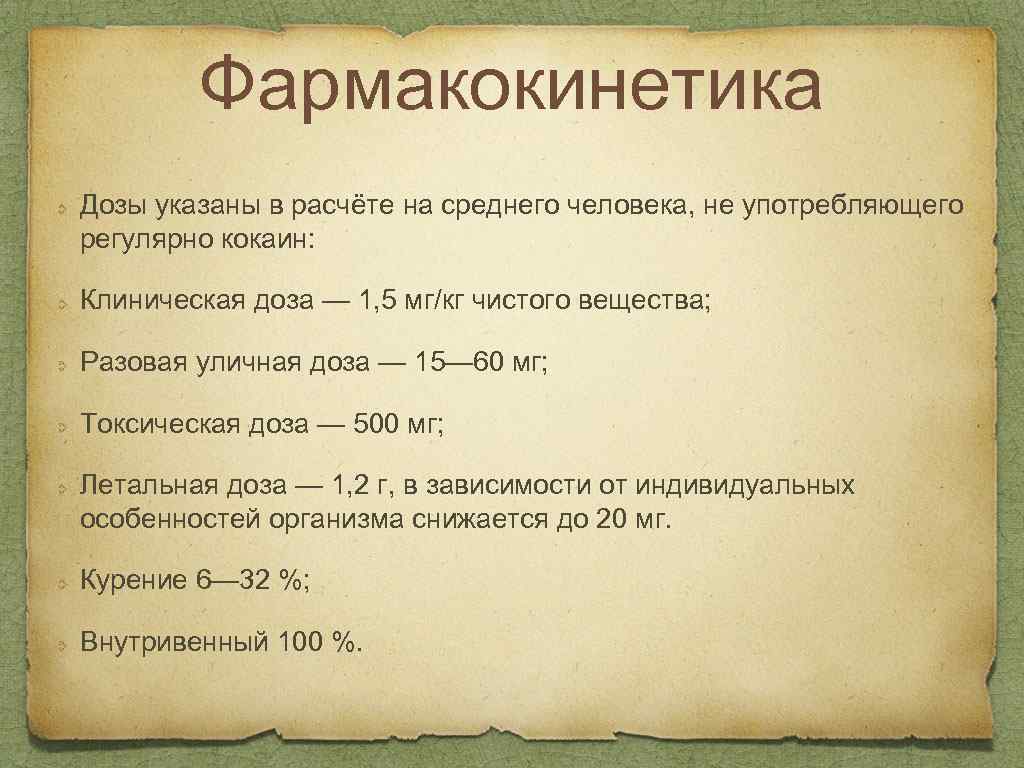 Фармакокинетика

Дозы указаны в расчёте на среднего человека, не употребляющего регулярно кокаин:

Клиническая доза — 1,5 мг/кг чистого вещества;

Разовая уличная доза — 15—60 мг;

Токсическая доза — 500 мг;

Летальная доза — 1,2 г, в зависимости от индивидуальных особенностей организма снижается до 20 мг.

Курение 6—32 %;

Внутривенный 100 %.